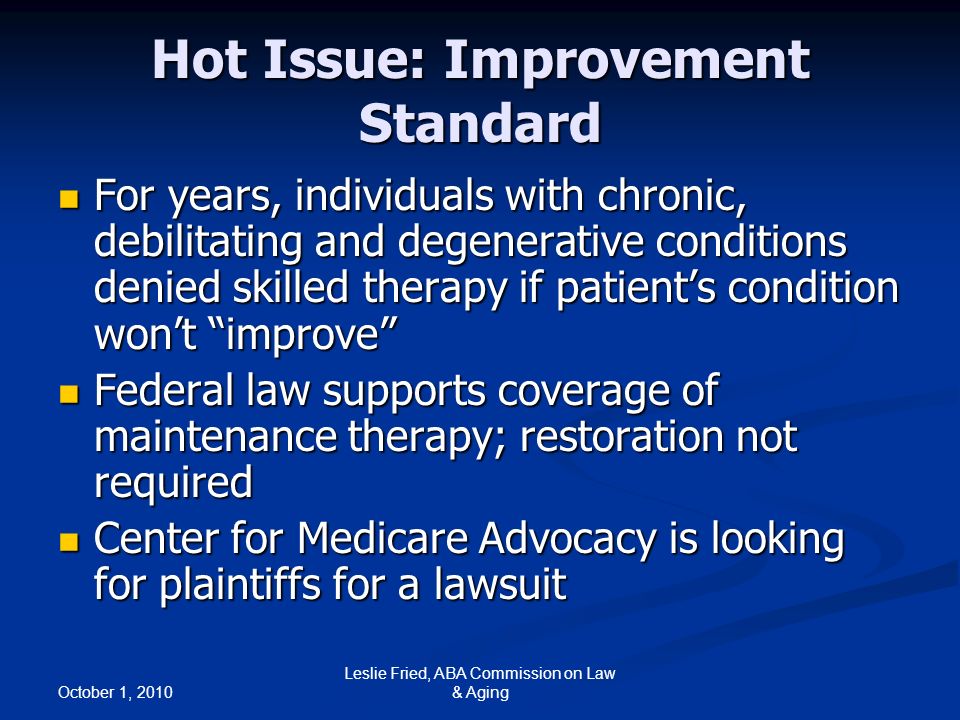 Hot Issue: Improvement Standard

- For years, individuals with chronic, debilitating and degenerative conditions denied skilled therapy if patient’s condition won’t “improve”
- Federal law supports coverage of maintenance therapy; restoration not required
- Center for Medicare Advocacy is looking for plaintiffs for a lawsuit

October 1, 2010

Leslie Fried, ABA Commission on Law & Aging